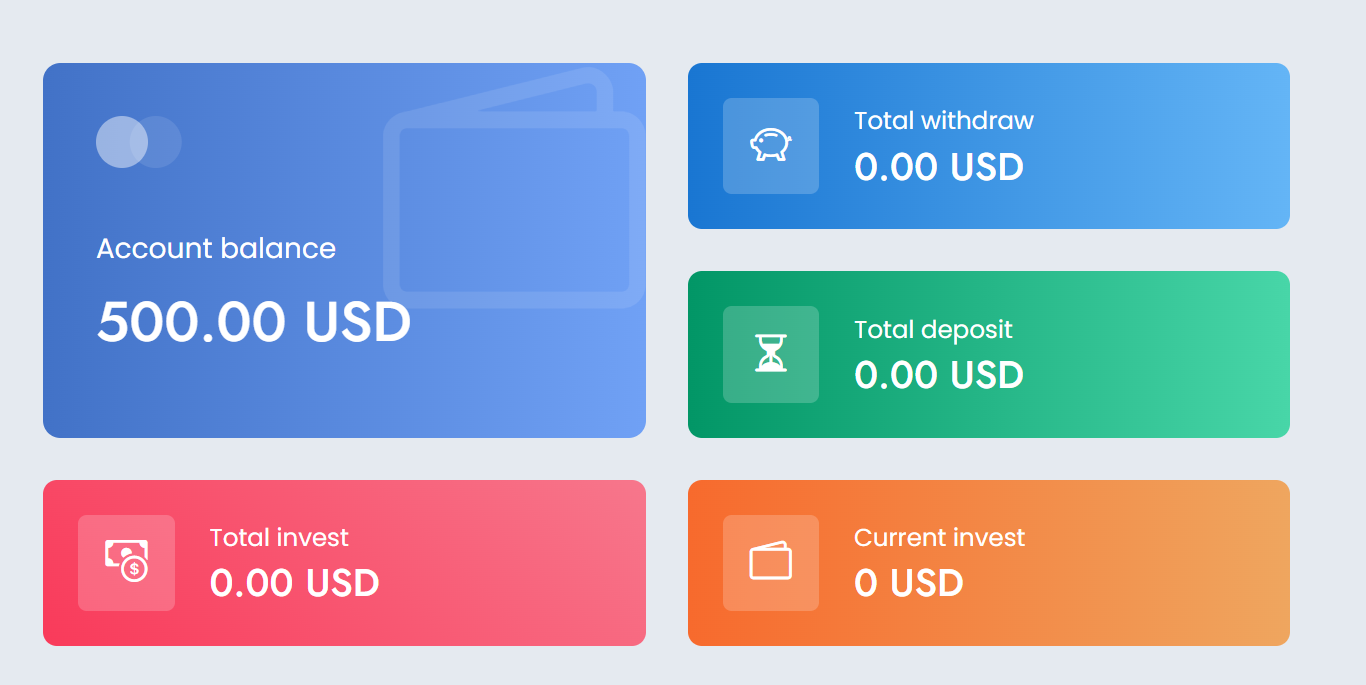 Account balance
500.00 USD

Total withdraw
0.00 USD

Total deposit
0.00 USD

Total invest
0.00 USD

Current invest
0 USD